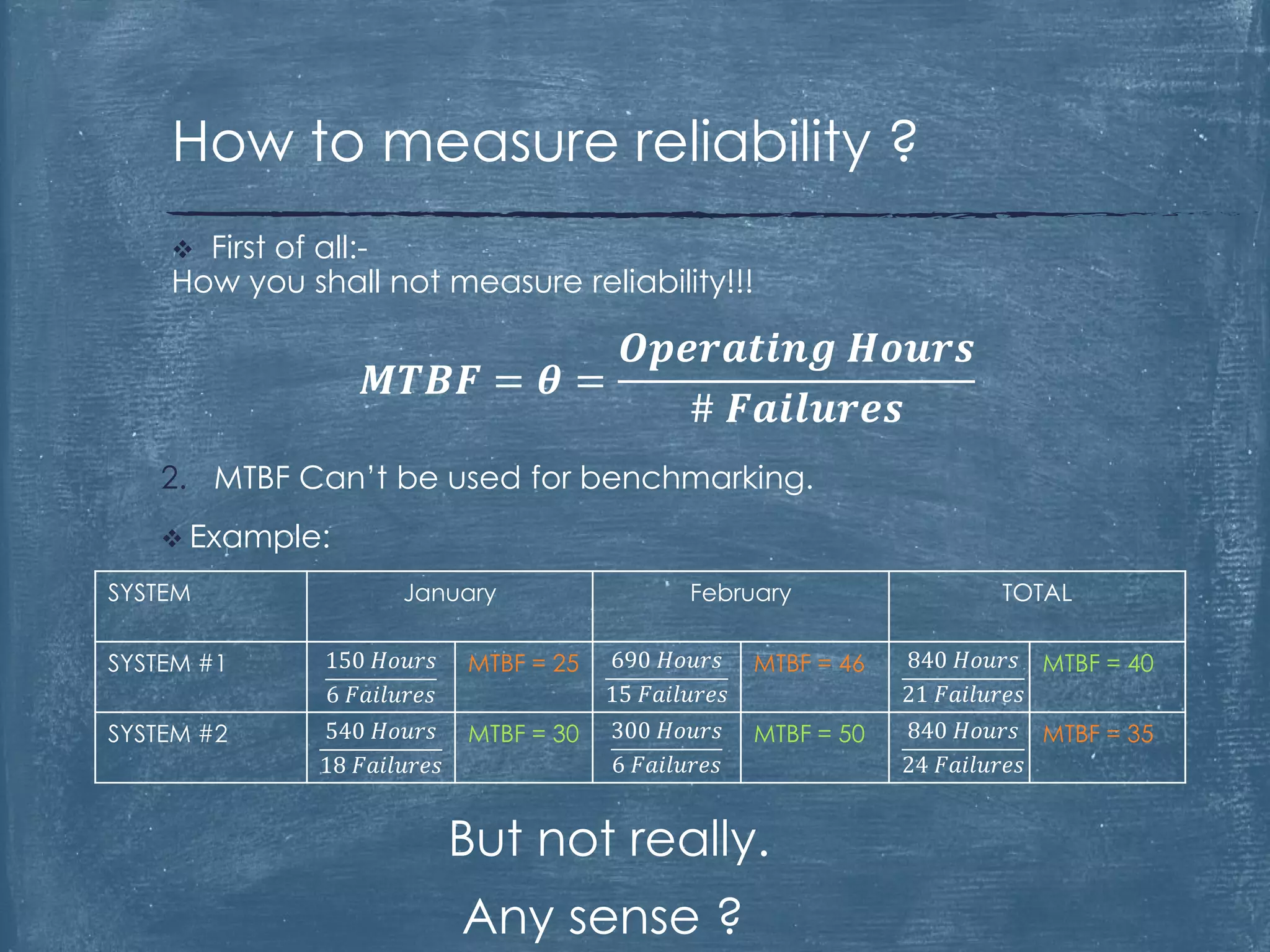 How to measure reliability ?

❖ First of all:-
How you shall not measure reliability!!!

$MTBF = \theta = \frac{Operating\ Hours}{\#\ Failures}$

2. MTBF Can't be used for benchmarking.

❖ Example:

| SYSTEM | January | | February | | TOTAL | |
|---|---|---|---|---|---|---|
| SYSTEM #1 | $\frac{150\ Hours}{6\ Failures}$ | MTBF = 25 | $\frac{690\ Hours}{15\ Failures}$ | MTBF = 46 | $\frac{840\ Hours}{21\ Failures}$ | MTBF = 40 |
| SYSTEM #2 | $\frac{540\ Hours}{18\ Failures}$ | MTBF = 30 | $\frac{300\ Hours}{6\ Failures}$ | MTBF = 50 | $\frac{840\ Hours}{24\ Failures}$ | MTBF = 35 |

But not really.

Any sense ?